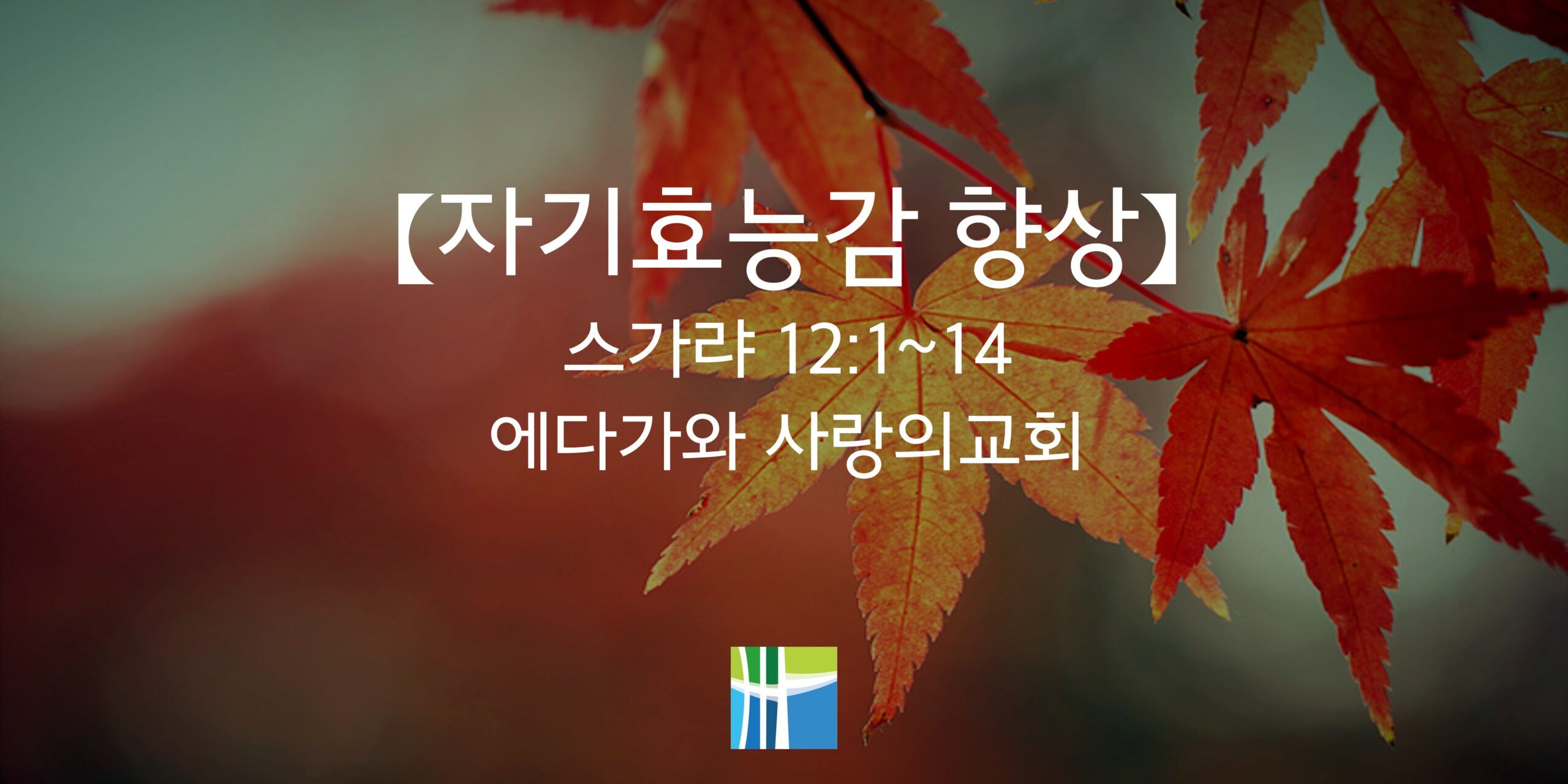 【자기효능감 향상】

스가랴 12:1~14

에다가와 사랑의교회